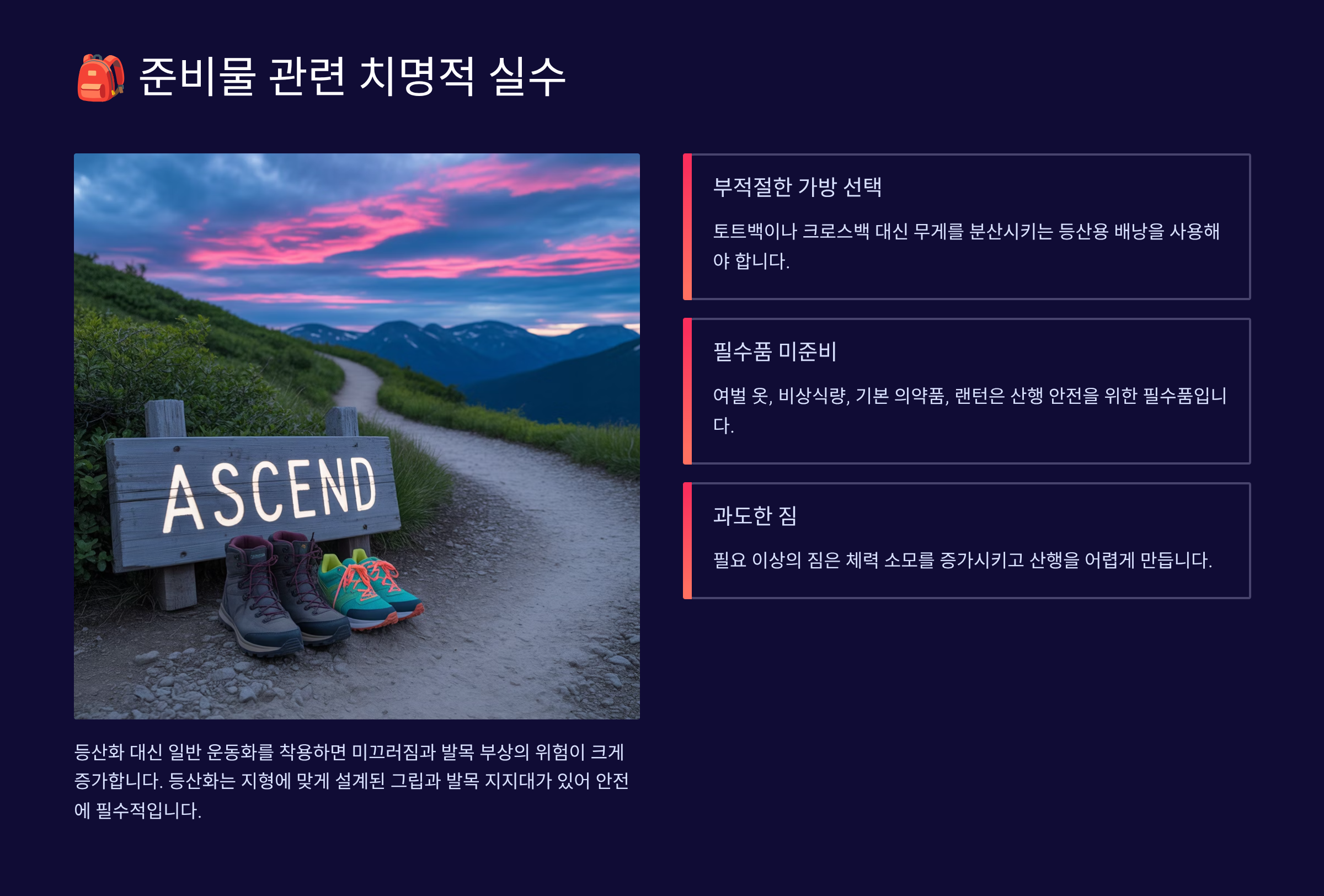 🎒 준비물 관련 치명적 실수

ASCEND

등산화 대신 일반 운동화를 착용하면 미끄러짐과 발목 부상의 위험이 크게 증가합니다. 등산화는 지형에 맞게 설계된 그립과 발목 지지대가 있어 안전에 필수적입니다.

부적절한 가방 선택

토트백이나 크로스백 대신 무게를 분산시키는 등산용 배낭을 사용해야 합니다.

필수품 미준비

여벌 옷, 비상식량, 기본 의약품, 랜턴은 산행 안전을 위한 필수품입니다.

과도한 짐

필요 이상의 짐은 체력 소모를 증가시키고 산행을 어렵게 만듭니다.